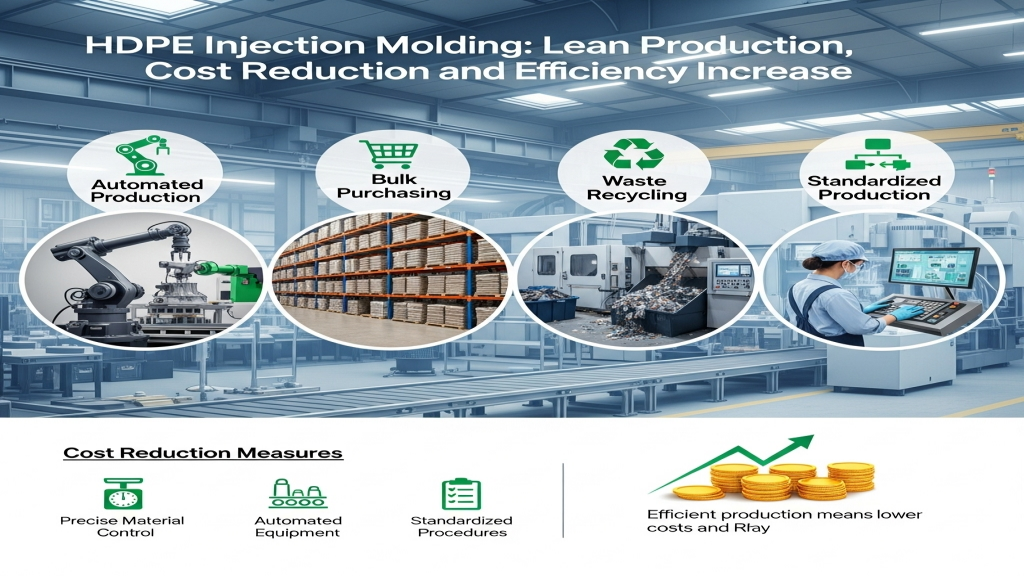 HDPE Injection Molding: Lean Production, Cost Reduction and Efficiency Increase

Automated Production

Bulk Purchasing

Waste Recycling

Standardized Production

Cost Reduction Measures

Precise Material Control

Automated Equipment

Standardized Procedures

Efficient production means lower costs and Rfay